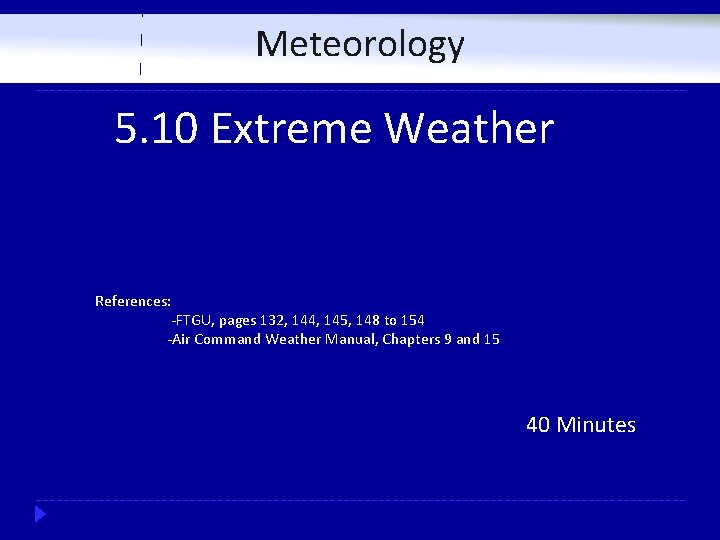 Meteorology

5.10 Extreme Weather

References:
-FTGU, pages 132, 144, 145, 148 to 154
-Air Command Weather Manual, Chapters 9 and 15

40 Minutes